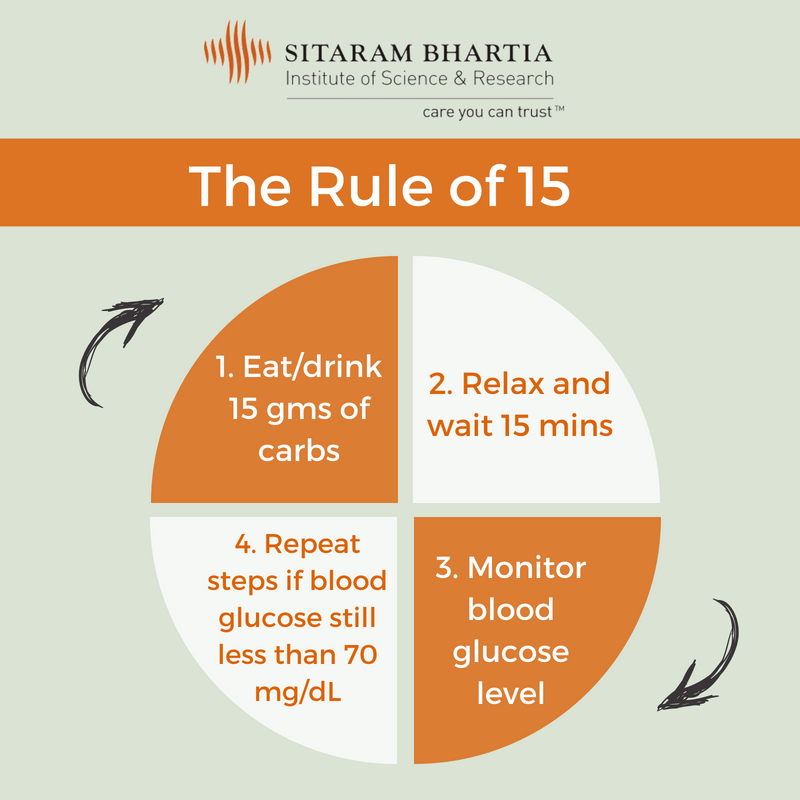 SITARAM BHARTIA
Institute of Science & Research
care you can trust™

The Rule of 15

1. Eat/drink 15 gms of carbs

2. Relax and wait 15 mins

3. Monitor blood glucose level

4. Repeat steps if blood glucose still less than 70 mg/dL